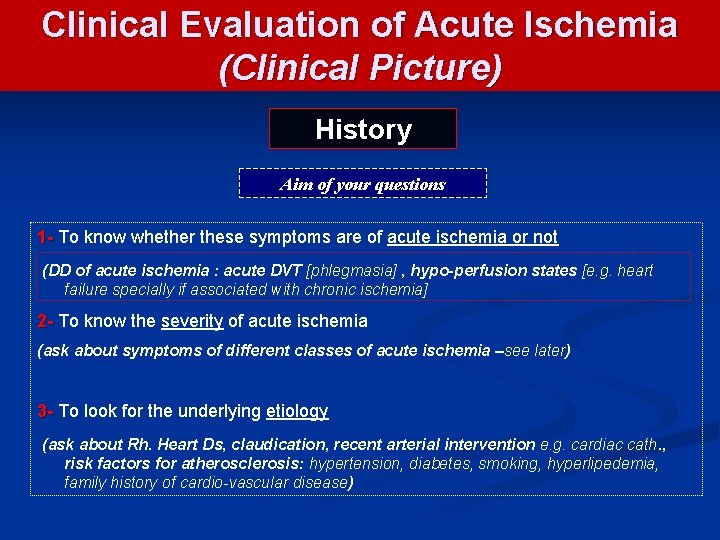 Clinical Evaluation of Acute Ischemia
(Clinical Picture)

History

Aim of your questions

1- To know whether these symptoms are of acute ischemia or not

(DD of acute ischemia : acute DVT [phlegmasia] , hypo-perfusion states [e.g. heart failure specially if associated with chronic ischemia]

2- To know the severity of acute ischemia

(ask about symptoms of different classes of acute ischemia –see later)

3- To look for the underlying etiology

(ask about Rh. Heart Ds, claudication, recent arterial intervention e.g. cardiac cath., risk factors for atherosclerosis: hypertension, diabetes, smoking, hyperlipedemia, family history of cardio-vascular disease)